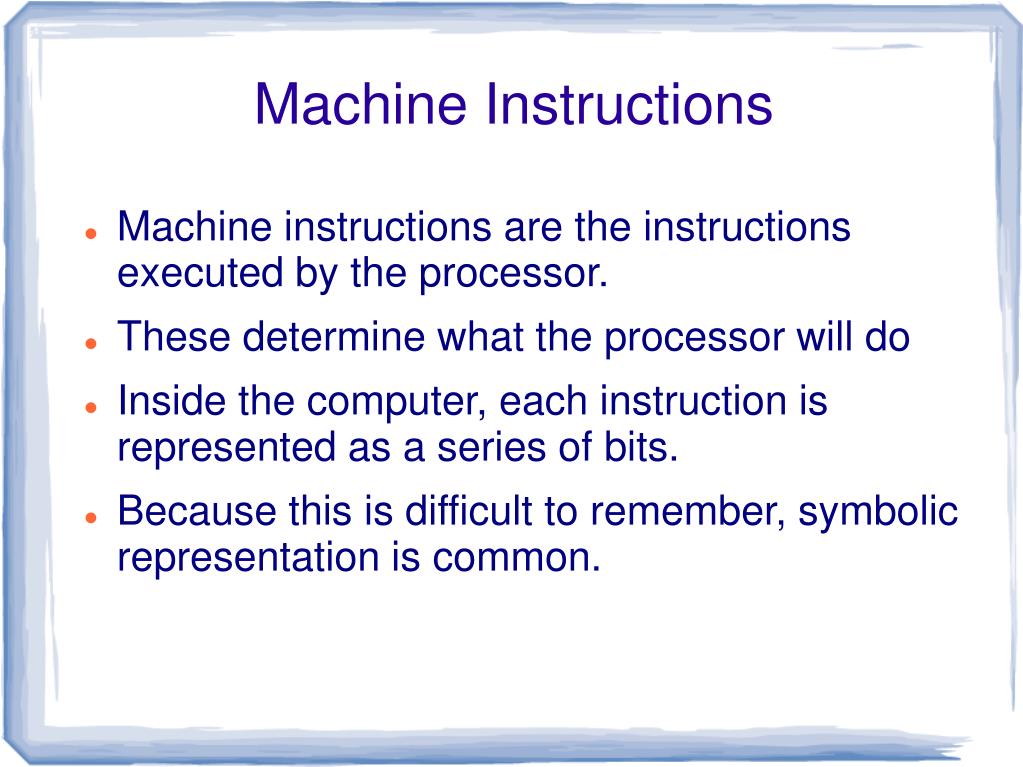 Machine Instructions

- Machine instructions are the instructions executed by the processor.
- These determine what the processor will do
- Inside the computer, each instruction is represented as a series of bits.
- Because this is difficult to remember, symbolic representation is common.